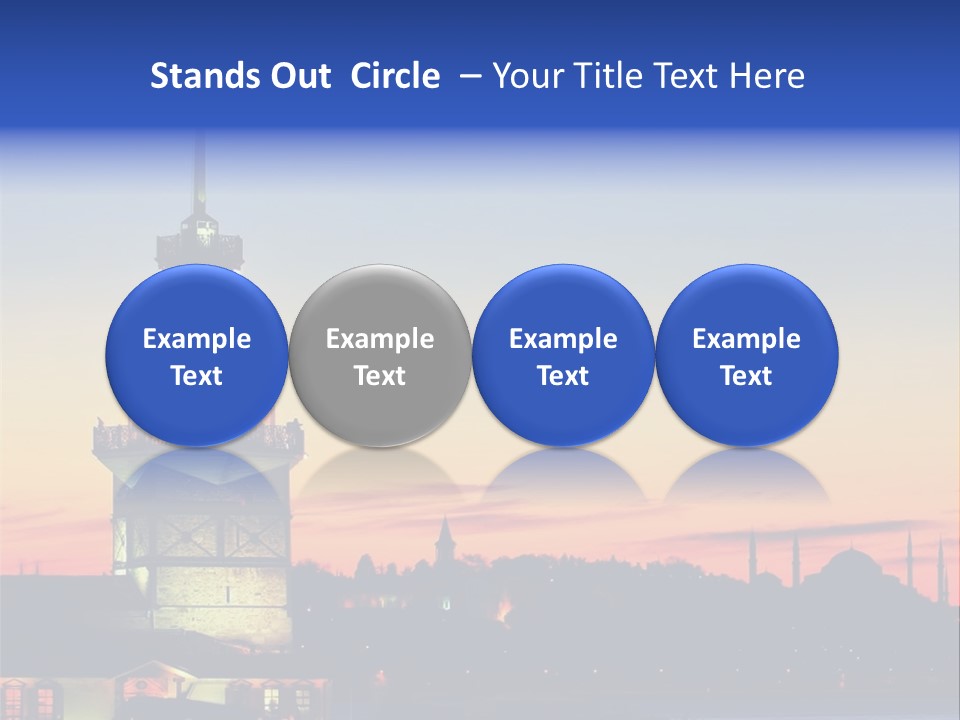 Stands Out Circle – Your Title Text Here

Example Text

Example Text

Example Text

Example Text